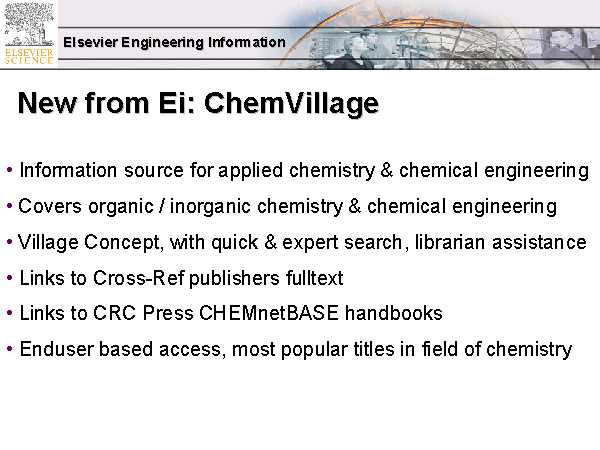 ELSEVIER SCIENCE

Elsevier Engineering Information

New from Ei: ChemVillage

• Information source for applied chemistry & chemical engineering

• Covers organic / inorganic chemistry & chemical engineering

• Village Concept, with quick & expert search, librarian assistance

• Links to Cross-Ref publishers fulltext

• Links to CRC Press CHEMnetBASE handbooks

• Enduser based access, most popular titles in field of chemistry